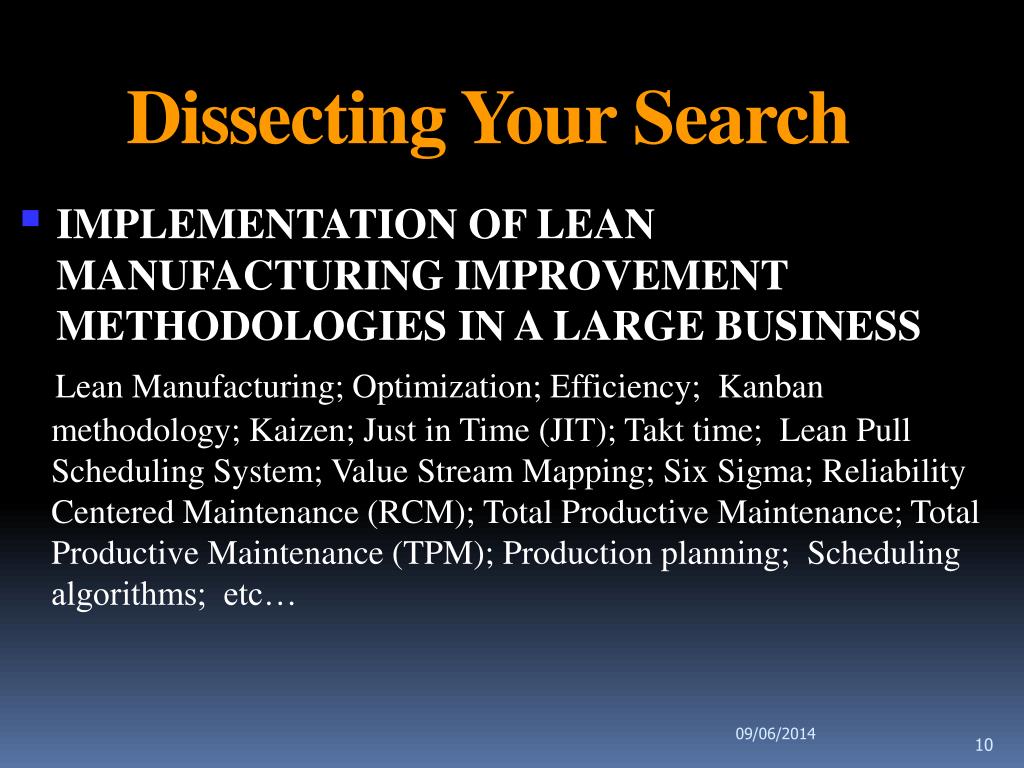 Dissecting Your Search

IMPLEMENTATION OF LEAN MANUFACTURING IMPROVEMENT METHODOLOGIES IN A LARGE BUSINESS

Lean Manufacturing; Optimization; Efficiency; Kanban methodology; Kaizen; Just in Time (JIT); Takt time; Lean Pull Scheduling System; Value Stream Mapping; Six Sigma; Reliability Centered Maintenance (RCM); Total Productive Maintenance; Total Productive Maintenance (TPM); Production planning; Scheduling algorithms; etc…

09/06/2014

10